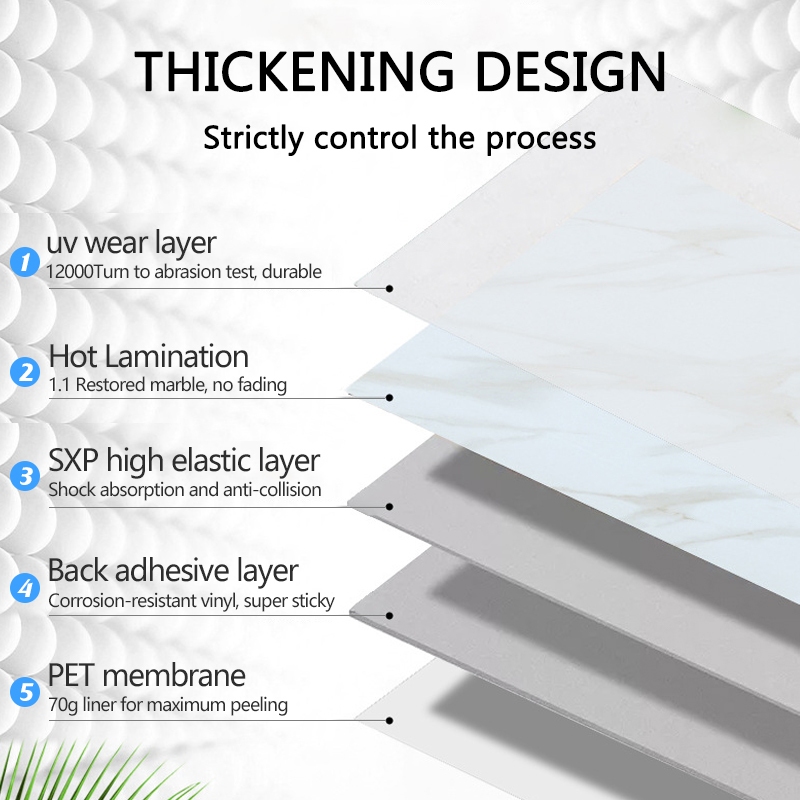 THICKENING DESIGN

Strictly control the process

1 uv wear layer
12000Turn to abrasion test, durable

2 Hot Lamination
1.1 Restored marble, no fading

3 SXP high elastic layer
Shock absorption and anti-collision

4 Back adhesive layer
Corrosion-resistant vinyl, super sticky

5 PET membrane
70g liner for maximum peeling